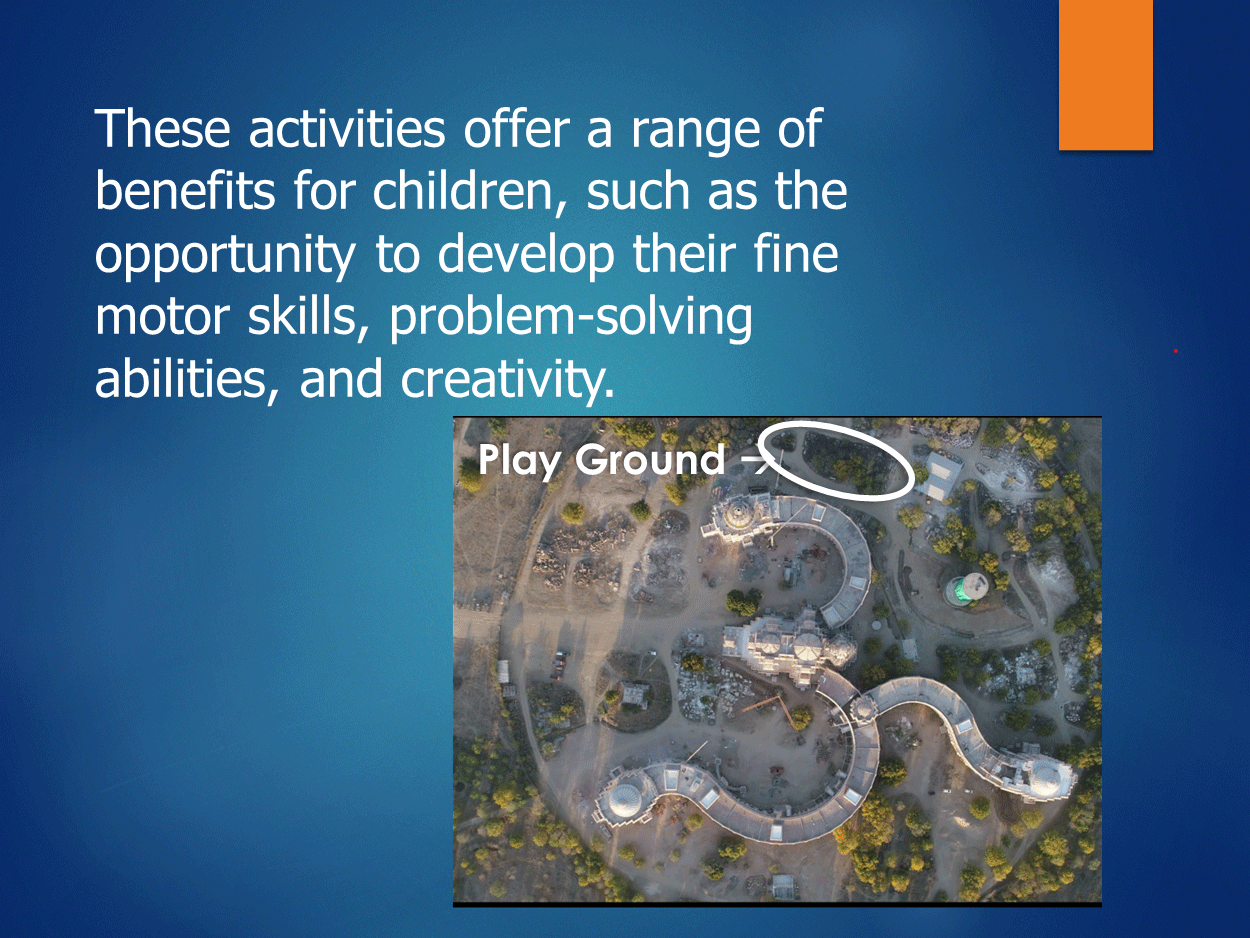 These activities offer a range of benefits for children, such as the opportunity to develop their fine motor skills, problem-solving abilities, and creativity.

Play Ground →